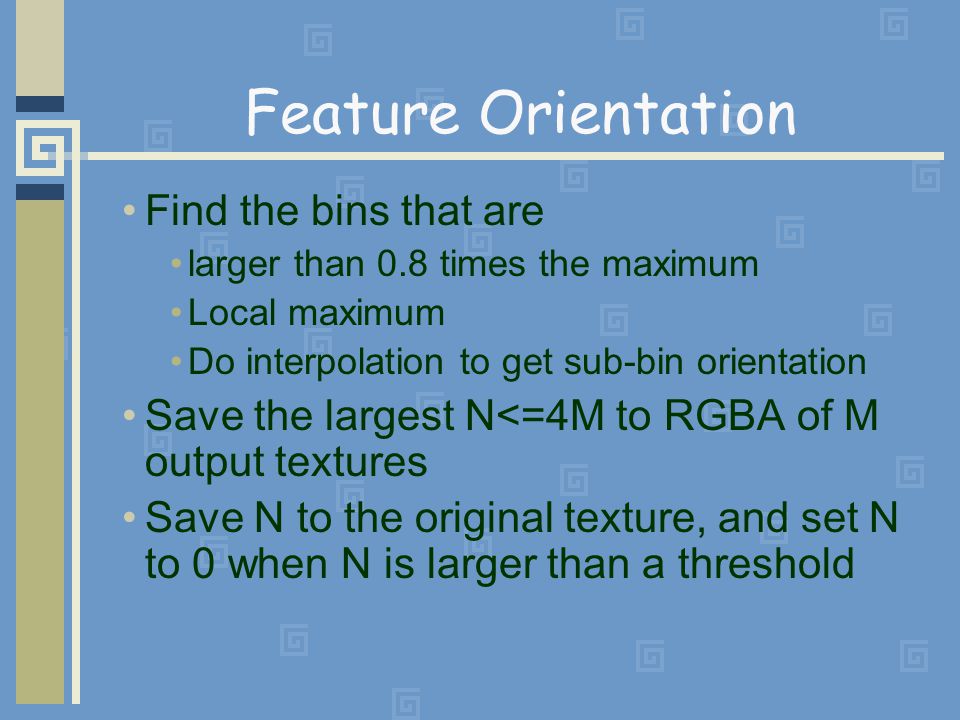 Feature Orientation

• Find the bins that are
  • larger than 0.8 times the maximum
  • Local maximum
  • Do interpolation to get sub-bin orientation
• Save the largest N<=4M to RGBA of M output textures
• Save N to the original texture, and set N to 0 when N is larger than a threshold